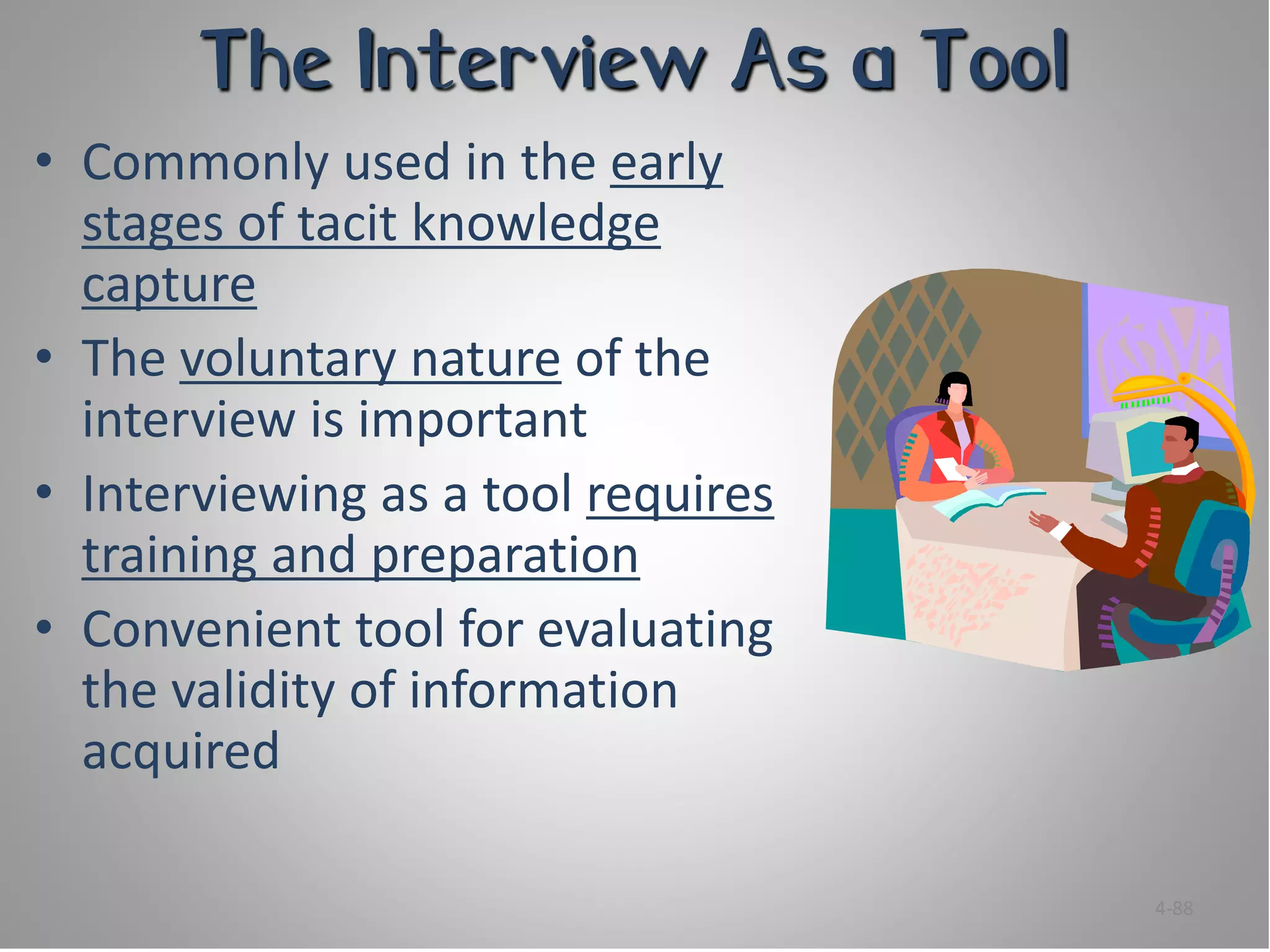 The Interview As a Tool

• Commonly used in the early stages of tacit knowledge capture
• The voluntary nature of the interview is important
• Interviewing as a tool requires training and preparation
• Convenient tool for evaluating the validity of information acquired

4-88